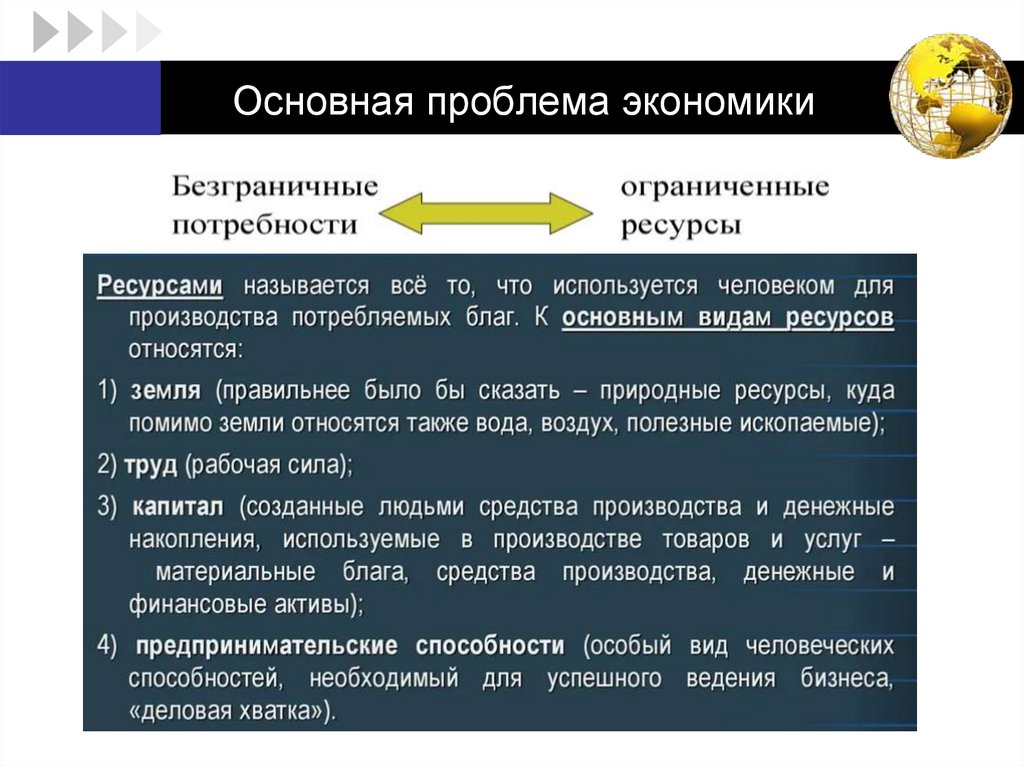 Основная проблема экономики

Безграничные потребности

ограниченные ресурсы

Ресурсами называется всё то, что используется человеком для производства потребляемых благ. К основным видам ресурсов относятся:

1) земля (правильнее было бы сказать – природные ресурсы, куда помимо земли относятся также вода, воздух, полезные ископаемые);

2) труд (рабочая сила);

3) капитал (созданные людьми средства производства и денежные накопления, используемые в производстве товаров и услуг – материальные блага, средства производства, денежные и финансовые активы);

4) предпринимательские способности (особый вид человеческих способностей, необходимый для успешного ведения бизнеса, «деловая хватка»).